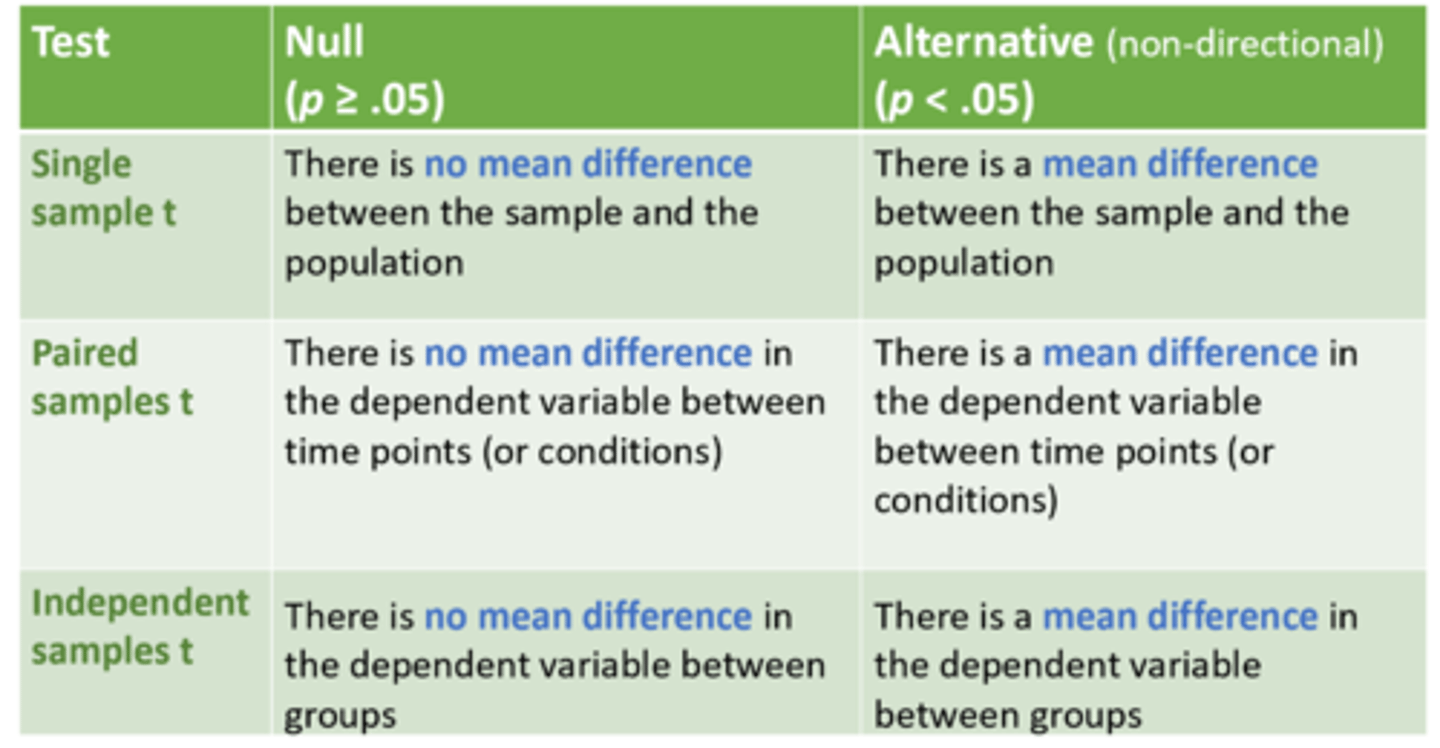 | Test | Null ($p \geq .05$) | Alternative (non-directional) ($p < .05$) |
|---|---|---|
| Single sample t | There is no mean difference between the sample and the population | There is a mean difference between the sample and the population |
| Paired samples t | There is no mean difference in the dependent variable between time points (or conditions) | There is a mean difference in the dependent variable between time points (or conditions) |
| Independent samples t | There is no mean difference in the dependent variable between groups | There is a mean difference in the dependent variable between groups |